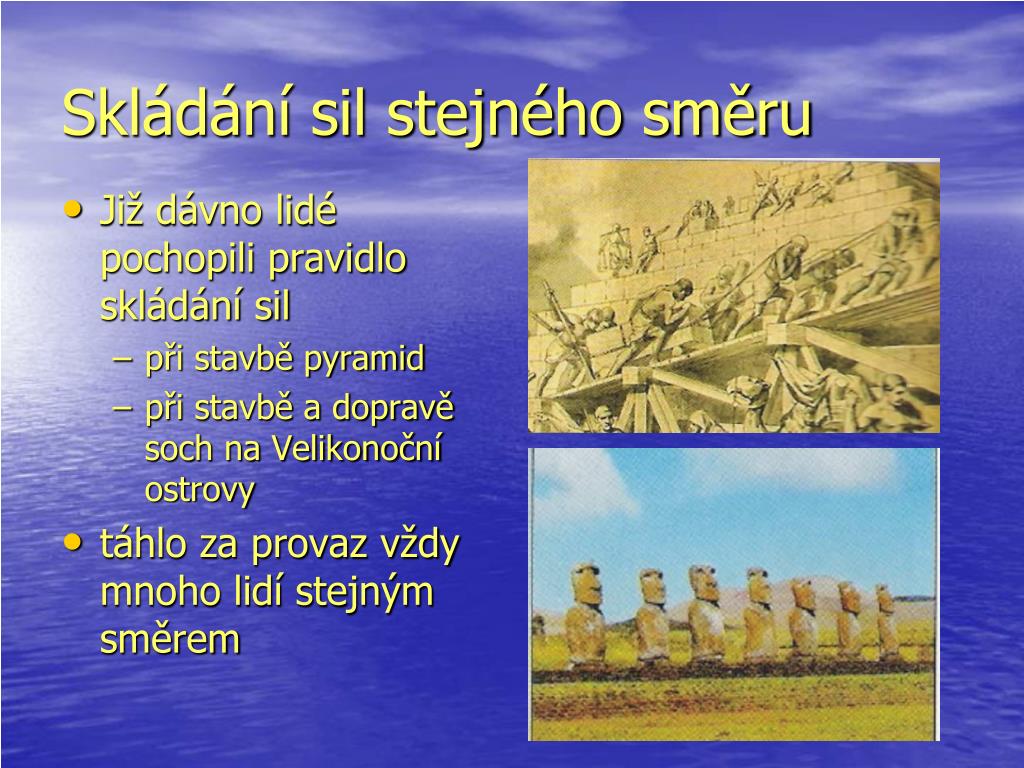 Skládání sil stejného směru

• Již dávno lidé pochopili pravidlo skládání sil
– při stavbě pyramid
– při stavbě a dopravě soch na Velikonoční ostrovy
• táhlo za provaz vždy mnoho lidí stejným směrem